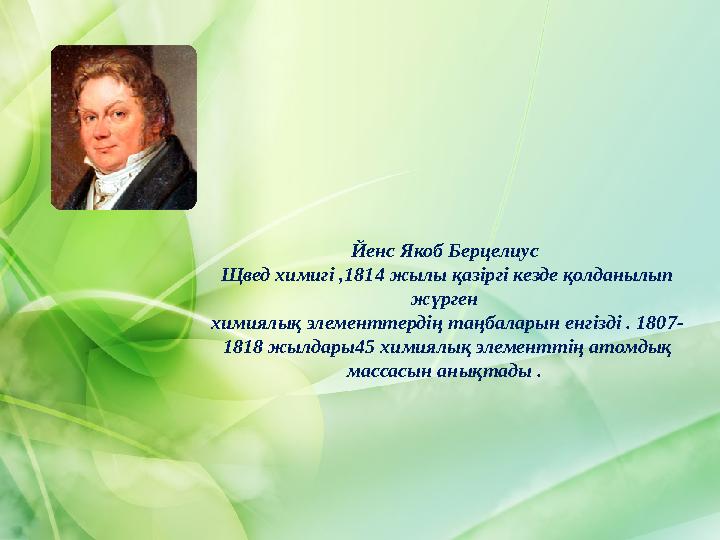 Йенс Якоб Берцелиус
Щвед химигі ,1814 жылы қазіргі кезде қолданылып жүрген
химиялық элементтердің таңбаларын енгізді . 1807-1818 жылдары45 химиялық элементтің атомдық массасын анықтады .